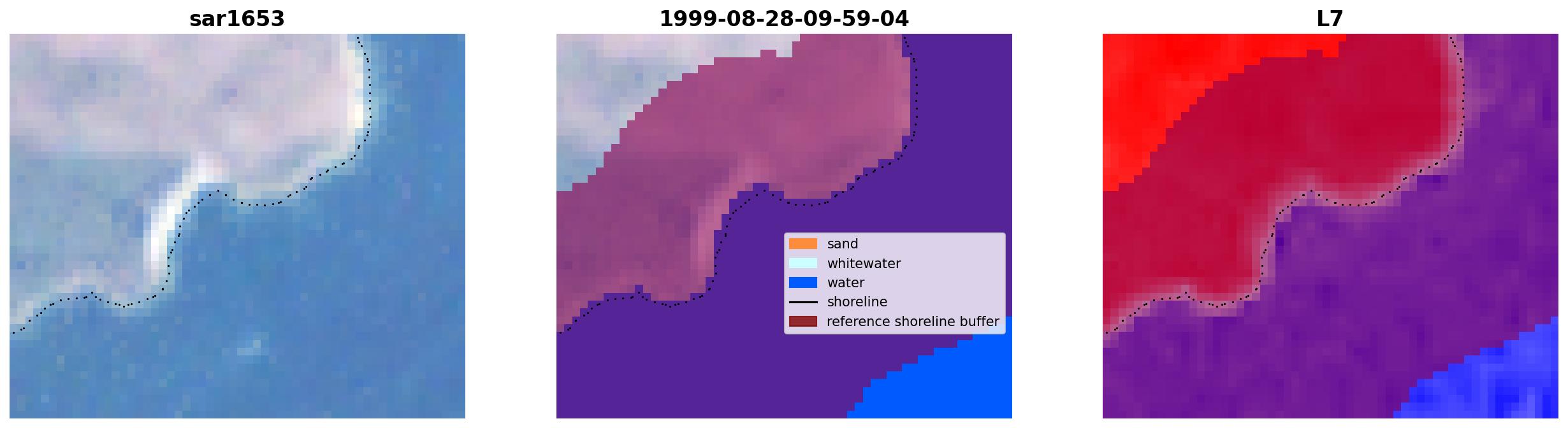 sar1653

1999-08-28-09-59-04

sand
whitewater
water
shoreline
reference shoreline buffer

L7